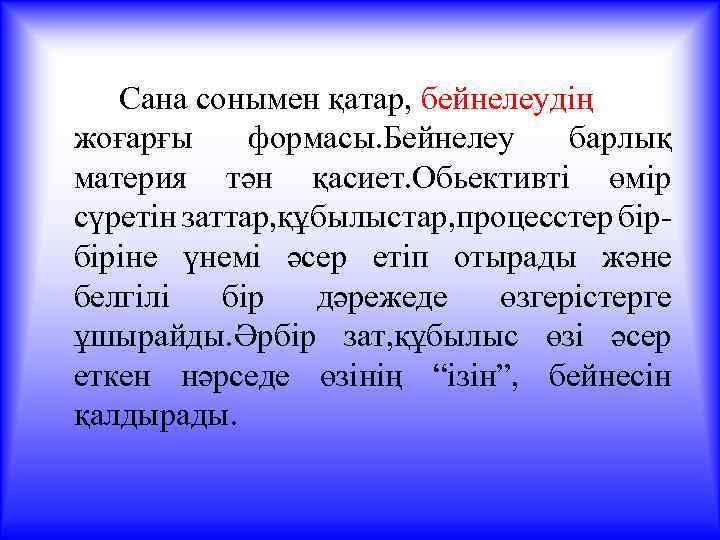 Сана сонымен қатар, бейнелеудің жоғарғы формасы.Бейнелеу барлық материя тән қасиет.Обьективті өмір сүретін заттар,құбылыстар,процесстер бір-біріне үнемі әсер етіп отырады және белгілі бір дәрежеде өзгерістерге ұшырайды.Әрбір зат,құбылыс өзі әсер еткен нәрседе өзінің “ізін”, бейнесін қалдырады.